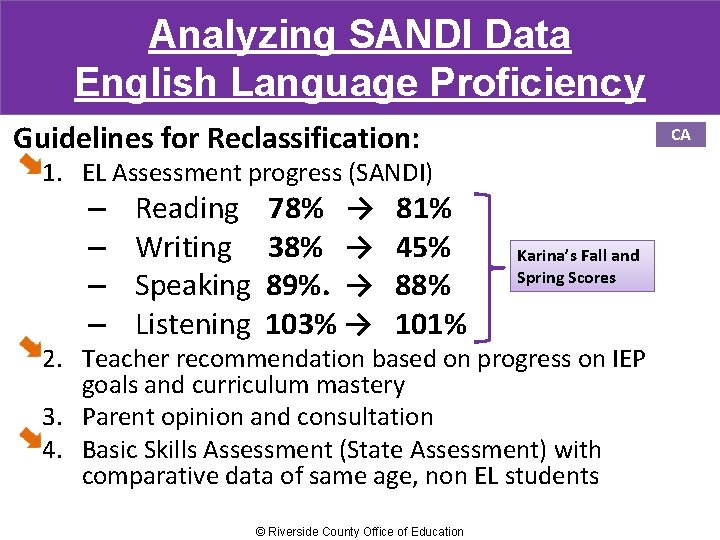 Analyzing SANDI Data
English Language Proficiency

Guidelines for Reclassification:

CA

1. EL Assessment progress (SANDI)
– Reading 78% → 81%
– Writing 38% → 45%
– Speaking 89%. → 88%
– Listening 103% → 101%

Karina's Fall and Spring Scores

2. Teacher recommendation based on progress on IEP goals and curriculum mastery
3. Parent opinion and consultation
4. Basic Skills Assessment (State Assessment) with comparative data of same age, non EL students

© Riverside County Office of Education